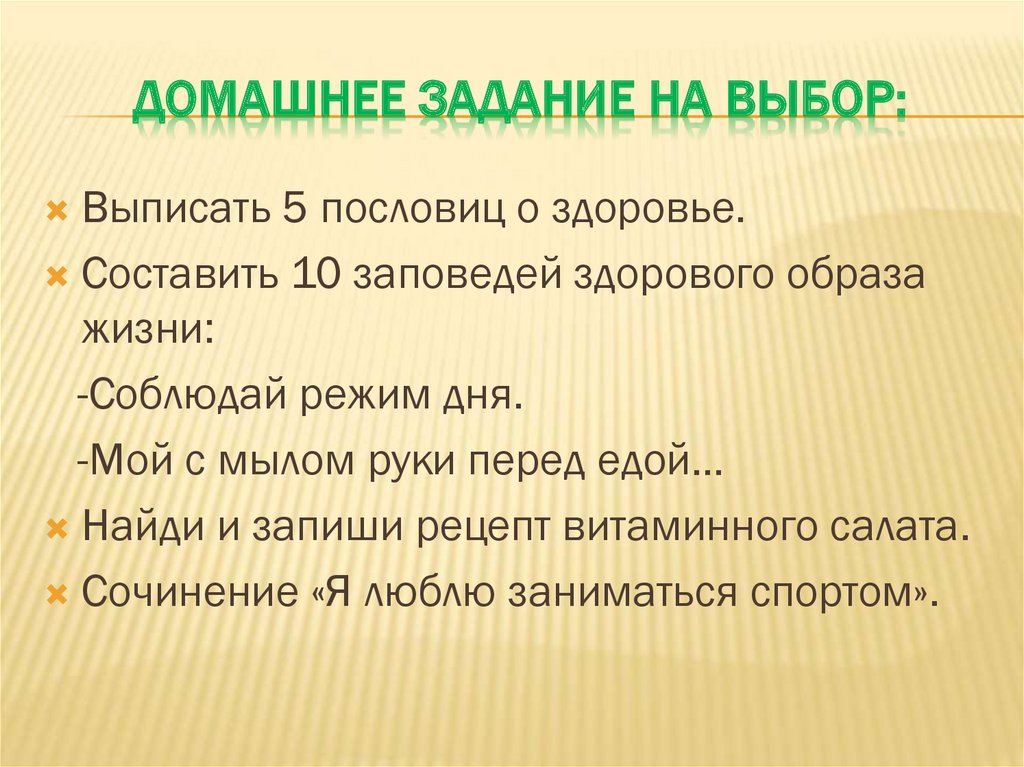 ДОМАШНЕЕ ЗАДАНИЕ НА ВЫБОР:

Выписать 5 пословиц о здоровье.

Составить 10 заповедей здорового образа жизни:

-Соблюдай режим дня.

-Мой с мылом руки перед едой…

Найди и запиши рецепт витаминного салата.

Сочинение «Я люблю заниматься спортом».